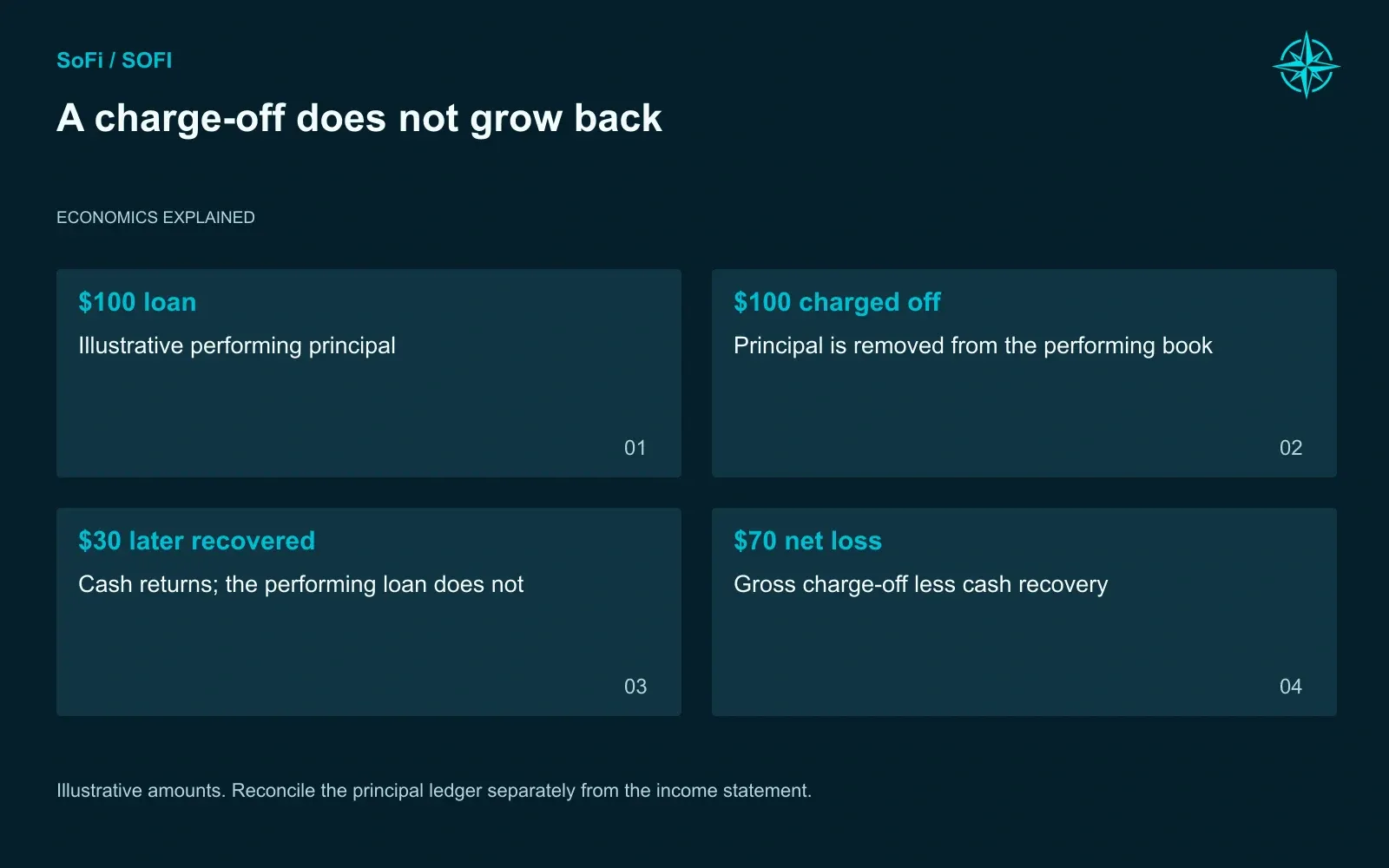 SoFi / SOFI

A charge-off does not grow back

ECONOMICS EXPLAINED

$100 loan

Illustrative performing principal

01

$100 charged off

Principal is removed from the performing book

02

$30 later recovered

Cash returns; the performing loan does not

03

$70 net loss

Gross charge-off less cash recovery

04

Illustrative amounts. Reconcile the principal ledger separately from the income statement.